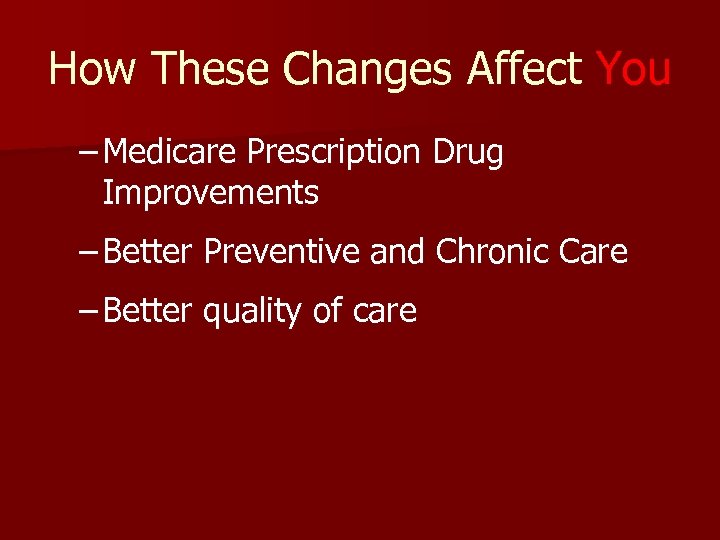 How These Changes Affect You

– Medicare Prescription Drug Improvements

– Better Preventive and Chronic Care

– Better quality of care